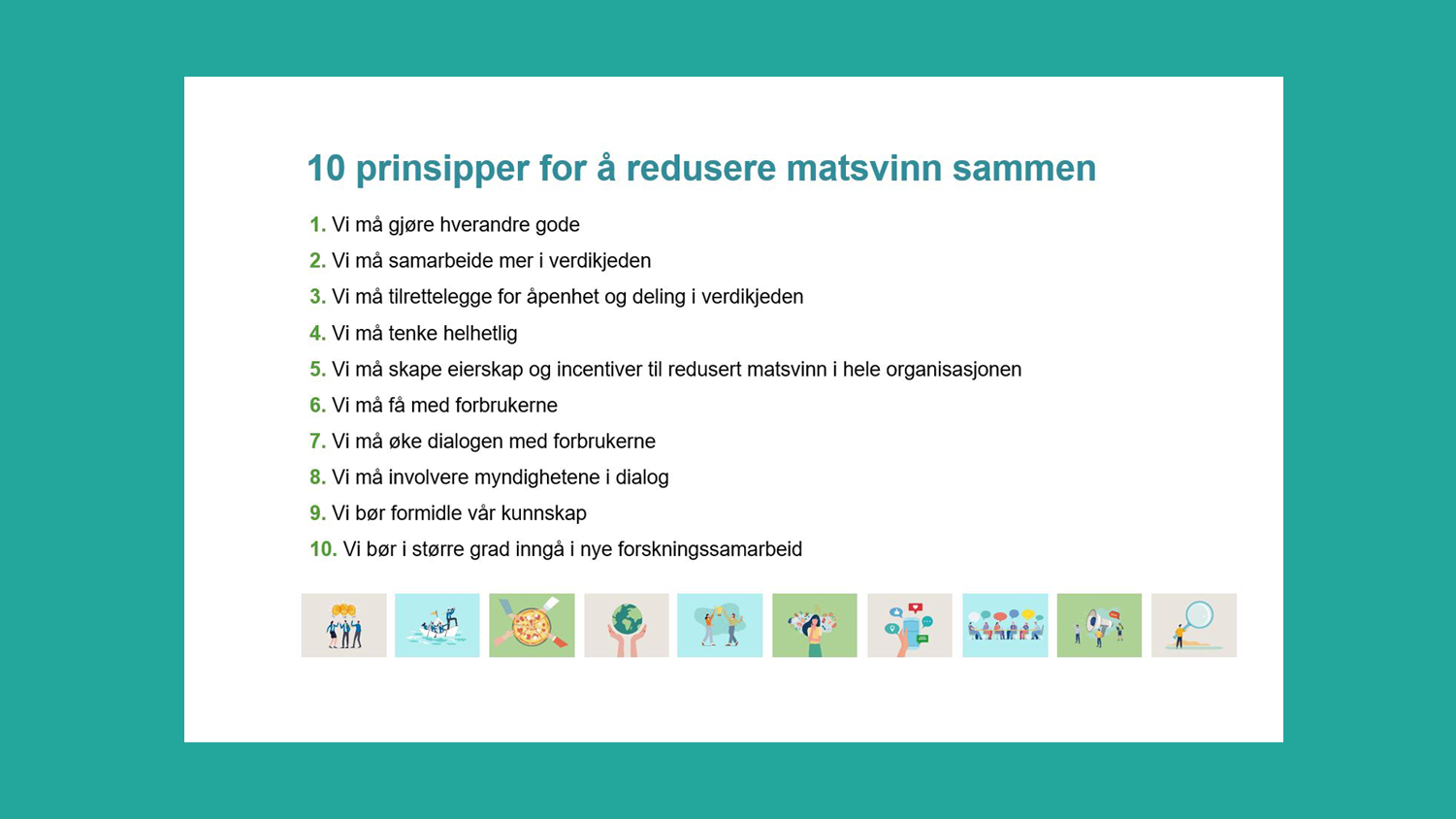 10 prinsipper for å redusere matsvinn sammen

1. Vi må gjøre hverandre gode
2. Vi må samarbeide mer i verdikjeden
3. Vi må tilrettelegge for åpenhet og deling i verdikjeden
4. Vi må tenke helhetlig
5. Vi må skape eierskap og incentiver til redusert matsvinn i hele organisasjonen
6. Vi må få med forbrukerne
7. Vi må øke dialogen med forbrukerne
8. Vi må involvere myndighetene i dialog
9. Vi bør formidle vår kunnskap
10. Vi bør i større grad inngå i nye forskningssamarbeid